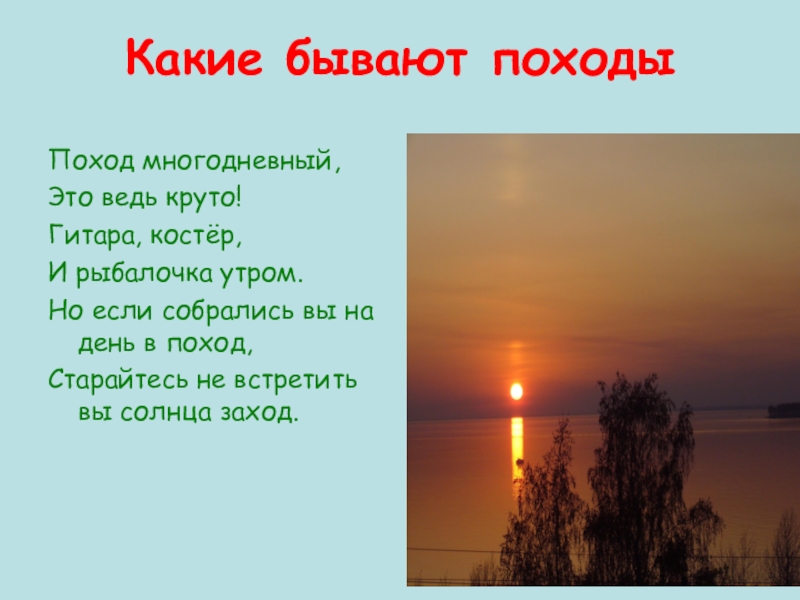 Какие бывают походы

Поход многодневный,
Это ведь круто!
Гитара, костёр,
И рыбалочка утром.
Но если собрались вы на день в поход,
Старайтесь не встретить вы солнца заход.